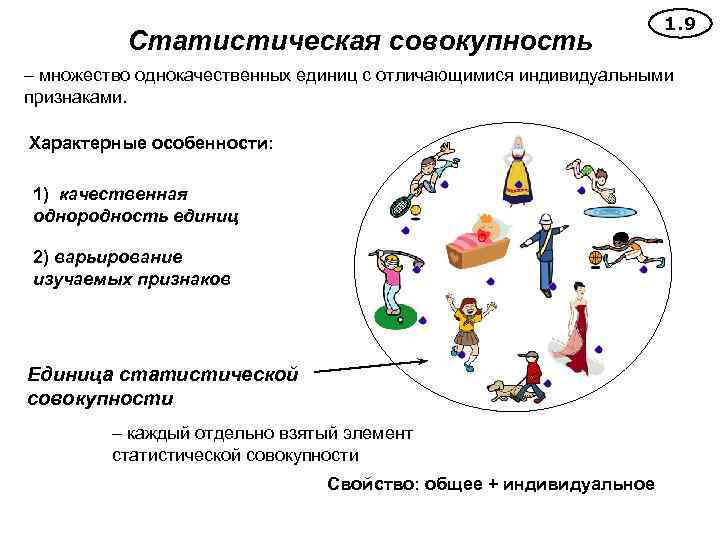 1.9

Статистическая совокупность

– множество однокачественных единиц с отличающимися индивидуальными признаками.

Характерные особенности:

1) качественная однородность единиц

2) варьирование изучаемых признаков

Единица статистической совокупности

– каждый отдельно взятый элемент статистической совокупности

Свойство: общее + индивидуальное